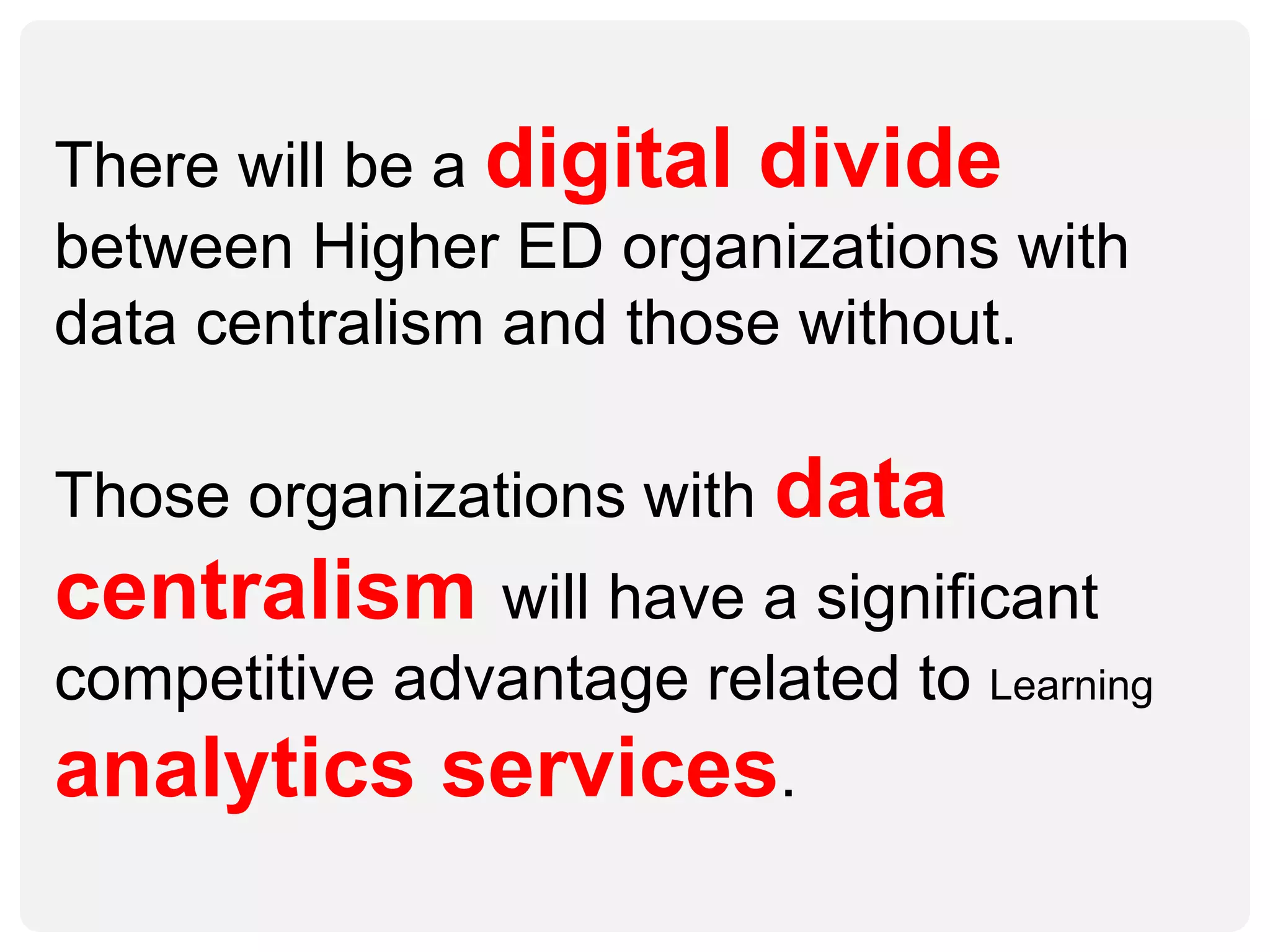 There will be a digital divide between Higher ED organizations with data centralism and those without.

Those organizations with data centralism will have a significant competitive advantage related to Learning analytics services.